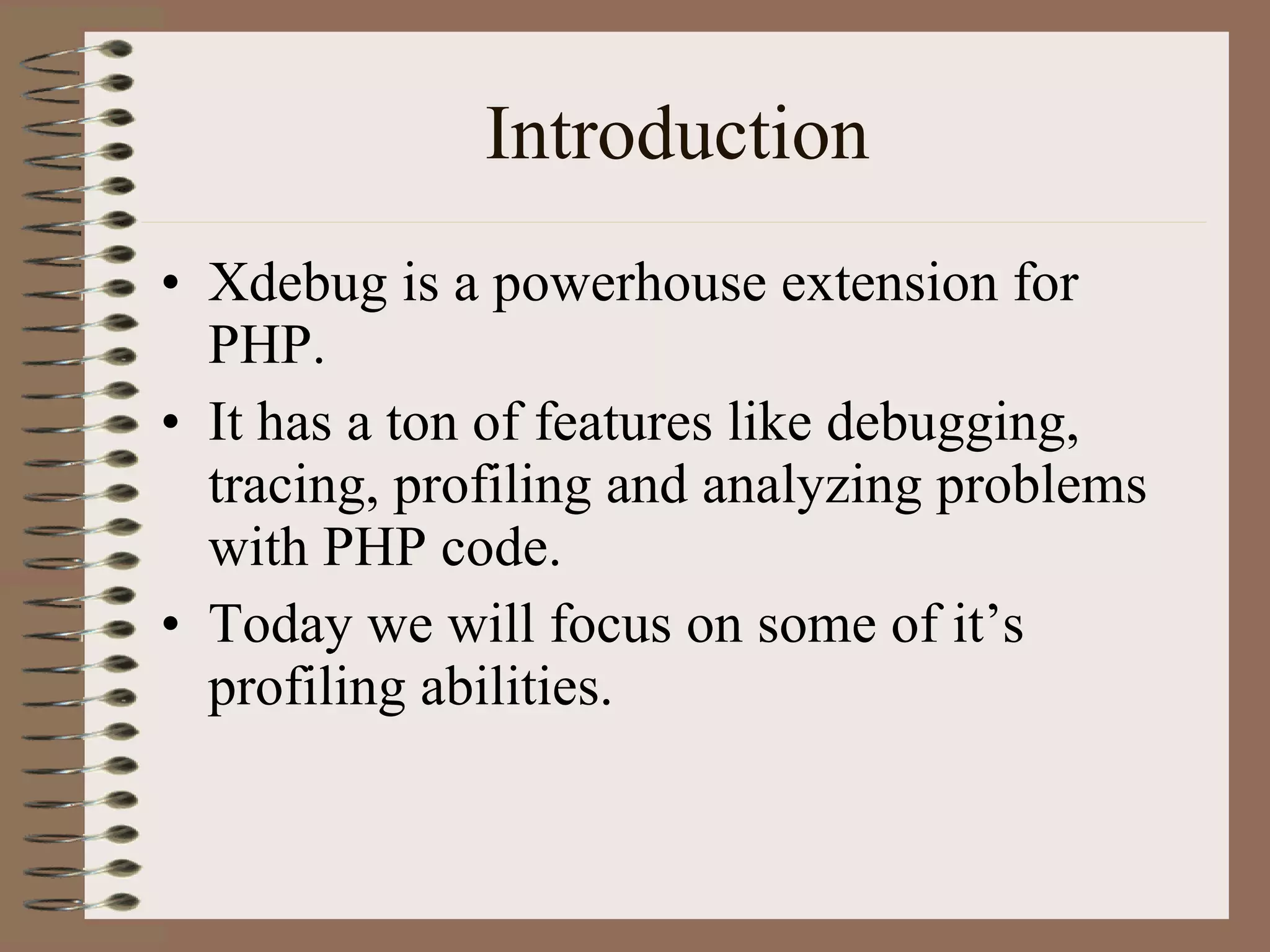 Introduction

• Xdebug is a powerhouse extension for PHP.

• It has a ton of features like debugging, tracing, profiling and analyzing problems with PHP code.

• Today we will focus on some of it’s profiling abilities.